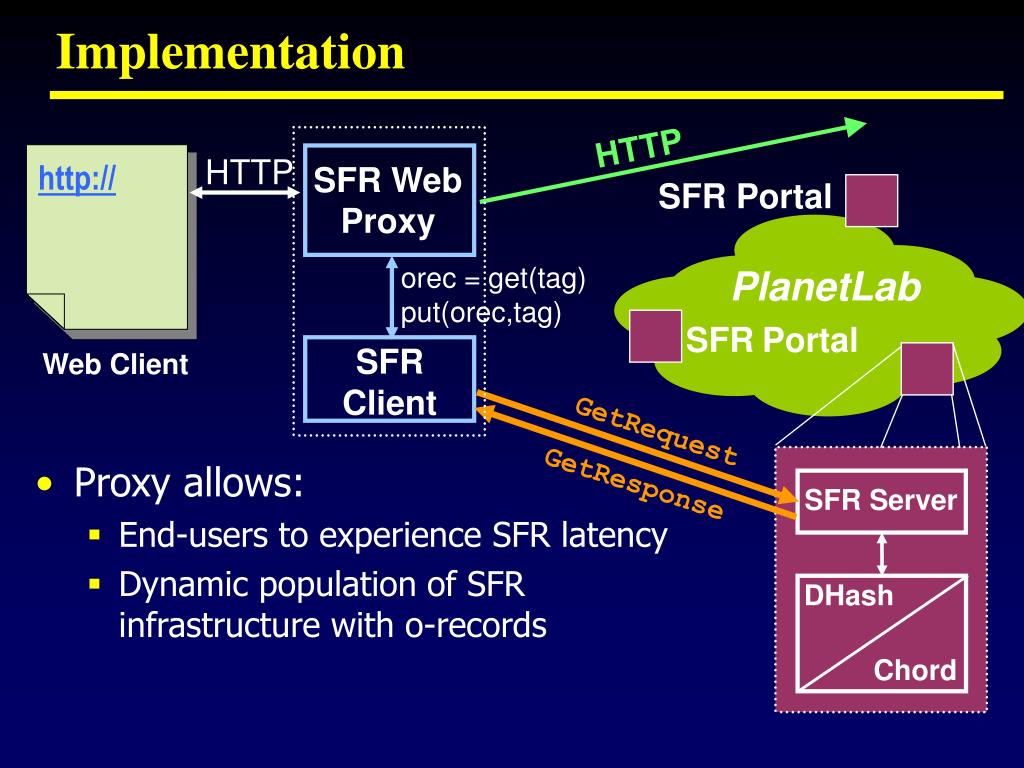 Implementation

http://

Web Client

HTTP

SFR Web Proxy

orec = get(tag)
put(orec,tag)

SFR Client

HTTP

SFR Portal

PlanetLab

SFR Portal

GetRequest

GetResponse

SFR Server

DHash

Chord

• Proxy allows:
▪ End-users to experience SFR latency
▪ Dynamic population of SFR infrastructure with o-records